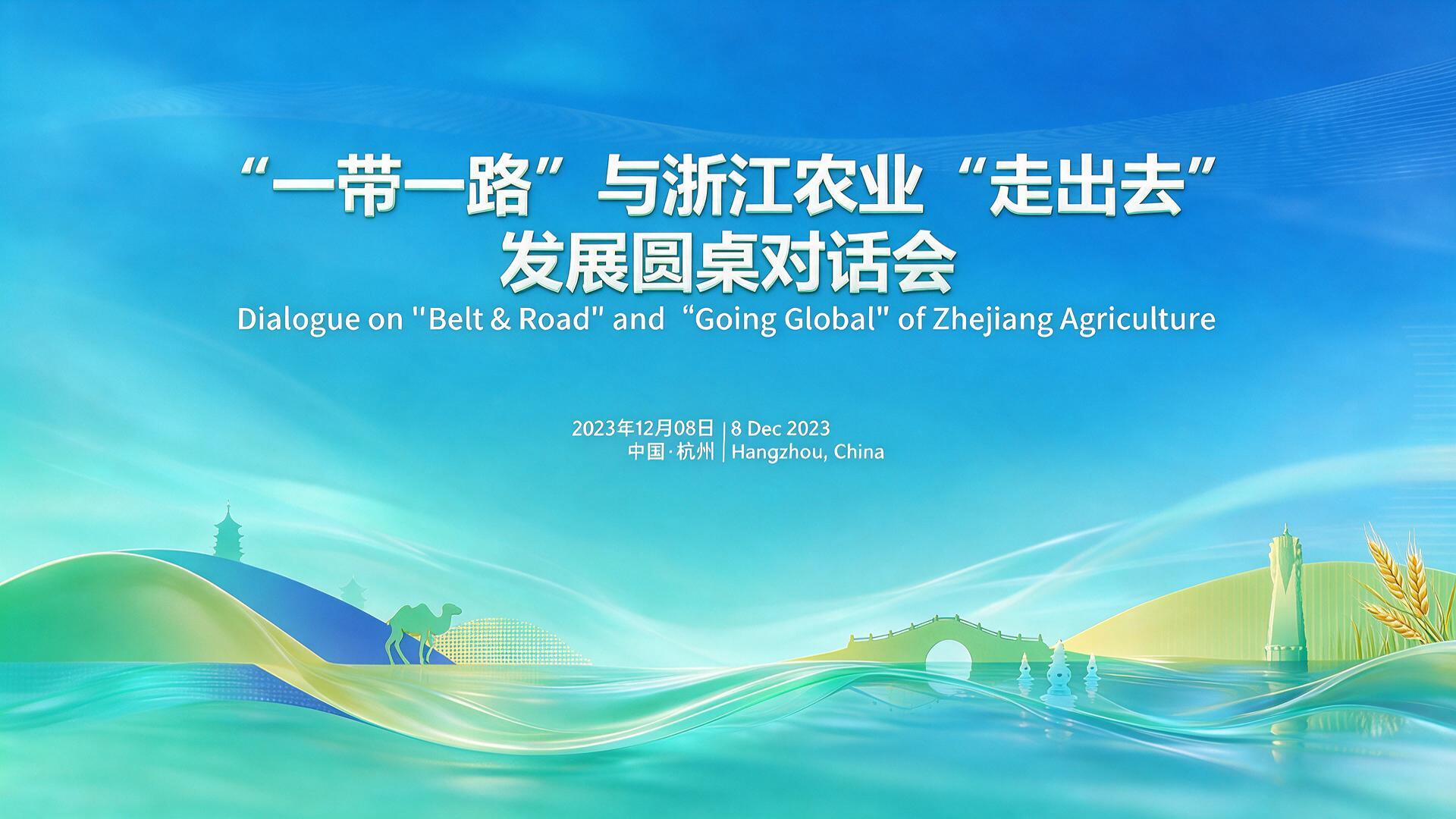 “一带一路”与浙江农业“走出去”
发展圆桌对话会
Dialogue on "Belt & Road" and “Going Global" of Zhejiang Agriculture

2023年12月08日 | 8 Dec 2023
中国·杭州 | Hangzhou, China